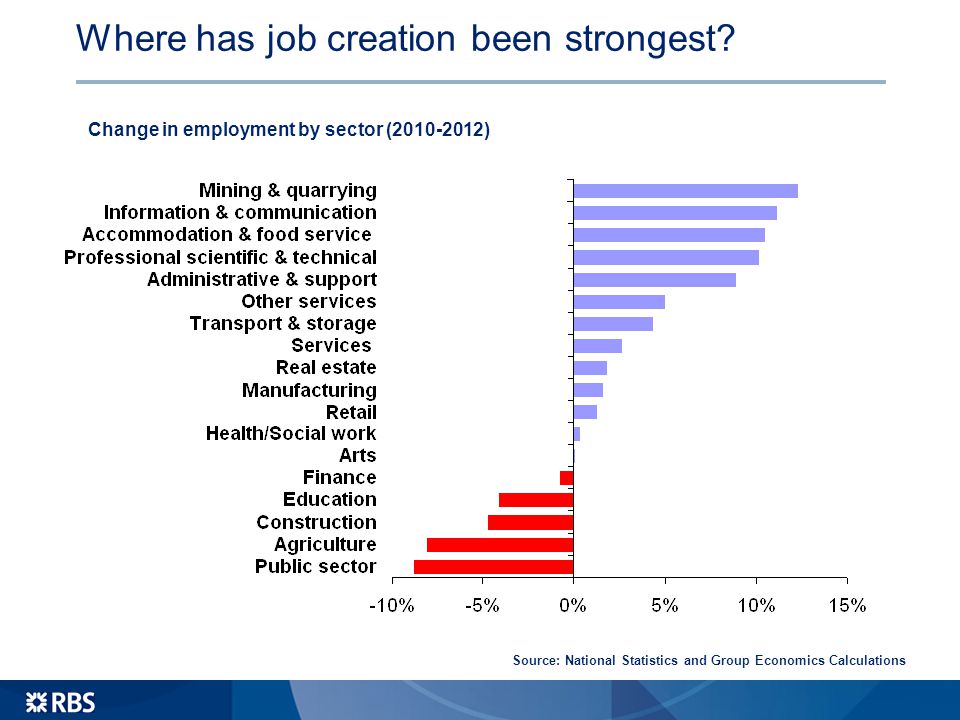 Where has job creation been strongest?

Change in employment by sector (2010-2012)

Mining & quarrying
Information & communication
Accommodation & food service
Professional scientific & technical
Administrative & support
Other services
Transport & storage
Services
Real estate
Manufacturing
Retail
Health/Social work
Arts
Finance
Education
Construction
Agriculture
Public sector

-10% -5% 0% 5% 10% 15%

Source: National Statistics and Group Economics Calculations

RBS